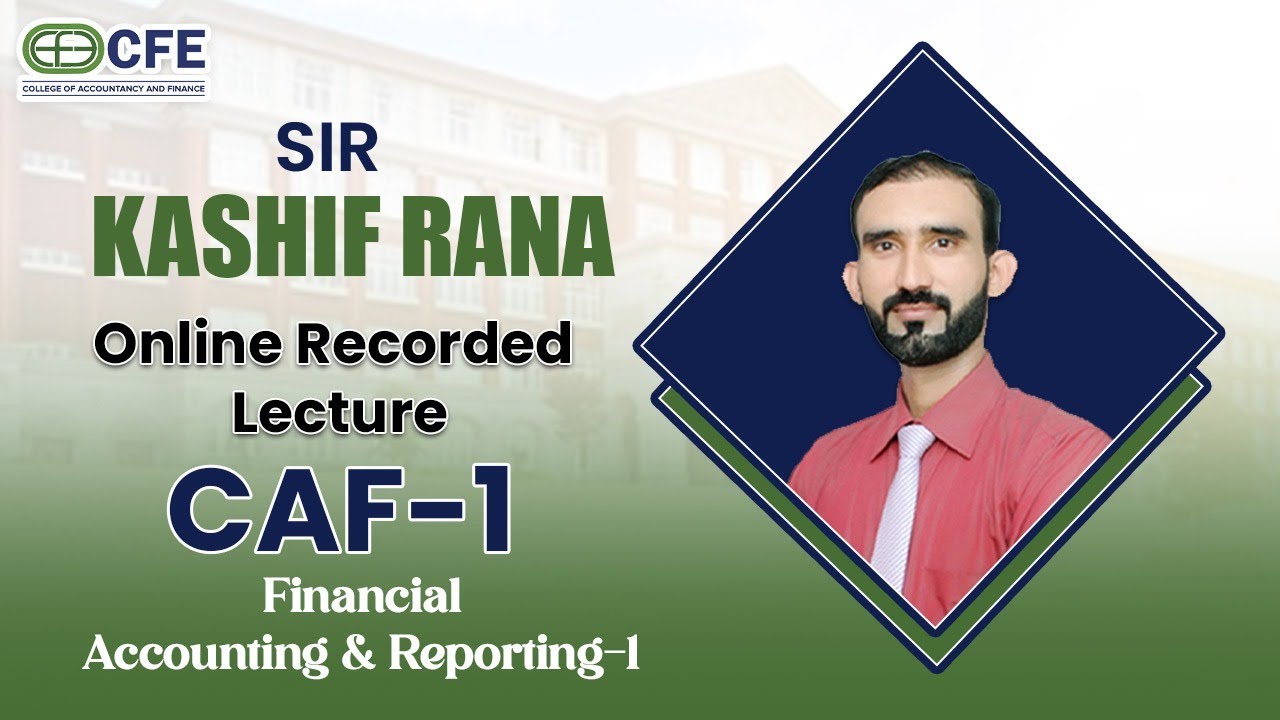 CFE
COLLEGE OF ACCOUNTANCY AND FINANCE

SIR
KASHIF RANA

Online Recorded Lecture

CAF-1

Financial Accounting & Reporting-1